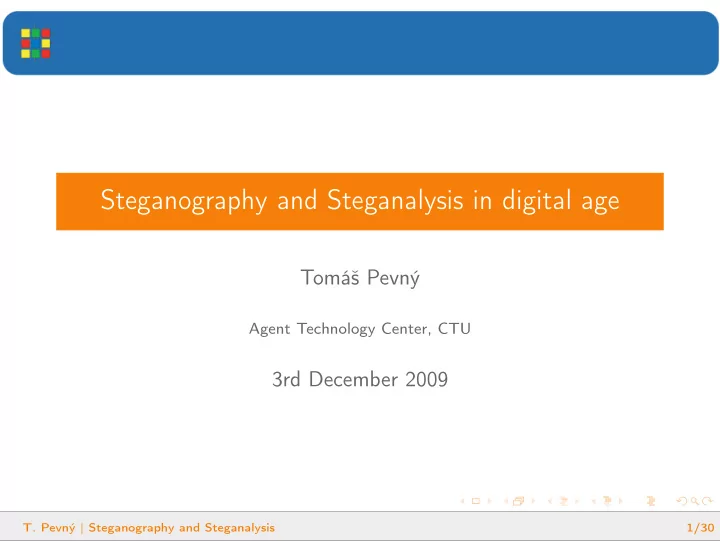 Steganography and Steganalysis in digital age

Tomáš Pevný

Agent Technology Center, CTU

3rd December 2009

T. Pevný | Steganography and Steganalysis

1/30